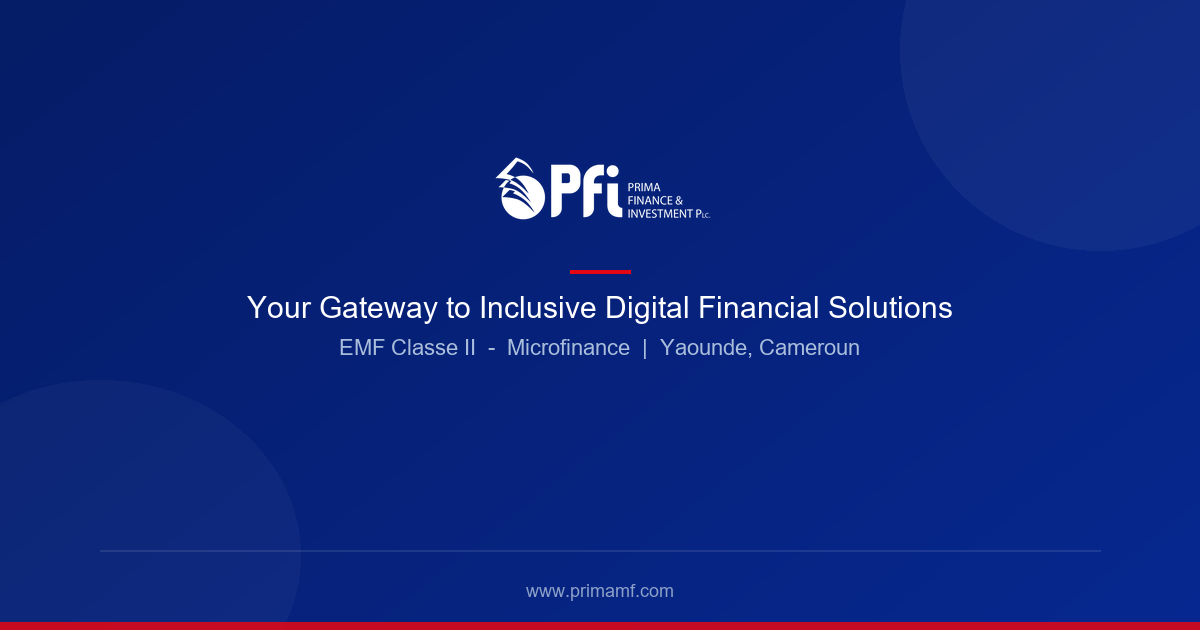 Pfi PRIMA FINANCE & INVESTMENT PLC.

Your Gateway to Inclusive Digital Financial Solutions

EMF Classe II - Microfinance | Yaounde, Cameroun

www.primamf.com